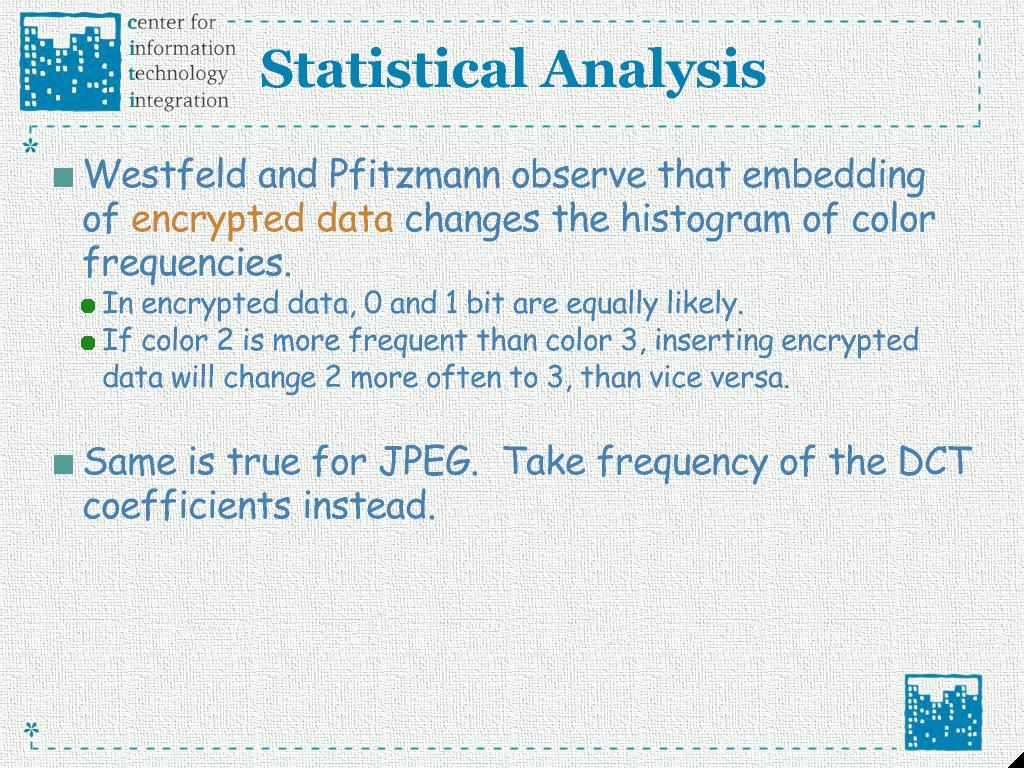 center for
information
technology
integration

Statistical Analysis

Westfeld and Pfitzmann observe that embedding of encrypted data changes the histogram of color frequencies.

In encrypted data, 0 and 1 bit are equally likely.

If color 2 is more frequent than color 3, inserting encrypted data will change 2 more often to 3, than vice versa.

Same is true for JPEG. Take frequency of the DCT coefficients instead.